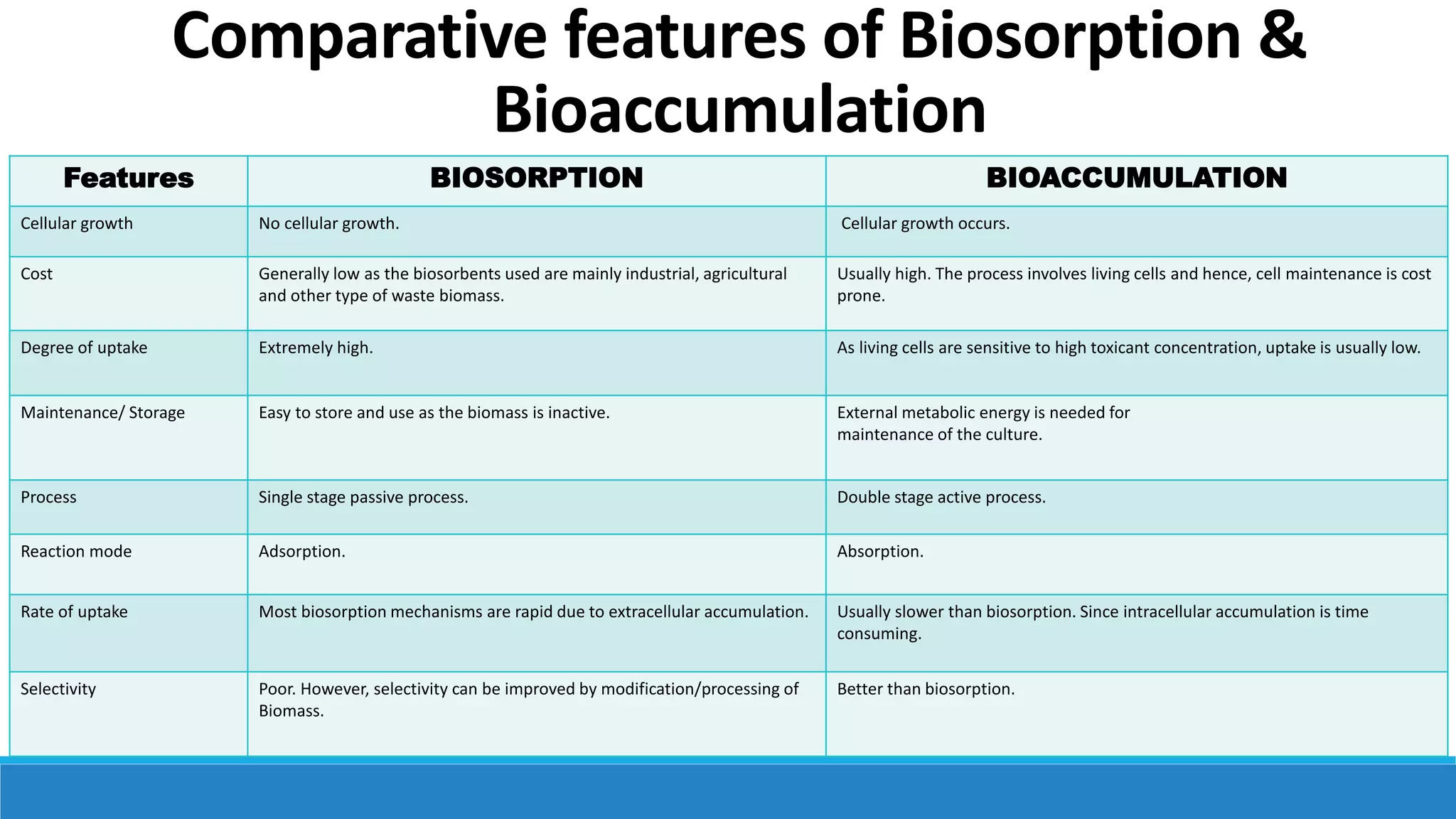 Comparative features of Biosorption & Bioaccumulation

| Features | BIOSORPTION | BIOACCUMULATION |
|---|---|---|
| Cellular growth | No cellular growth. | Cellular growth occurs. |
| Cost | Generally low as the biosorbents used are mainly industrial, agricultural and other type of waste biomass. | Usually high. The process involves living cells and hence, cell maintenance is cost prone. |
| Degree of uptake | Extremely high. | As living cells are sensitive to high toxicant concentration, uptake is usually low. |
| Maintenance/ Storage | Easy to store and use as the biomass is inactive. | External metabolic energy is needed for maintenance of the culture. |
| Process | Single stage passive process. | Double stage active process. |
| Reaction mode | Adsorption. | Absorption. |
| Rate of uptake | Most biosorption mechanisms are rapid due to extracellular accumulation. | Usually slower than biosorption. Since intracellular accumulation is time consuming. |
| Selectivity | Poor. However, selectivity can be improved by modification/processing of Biomass. | Better than biosorption. |